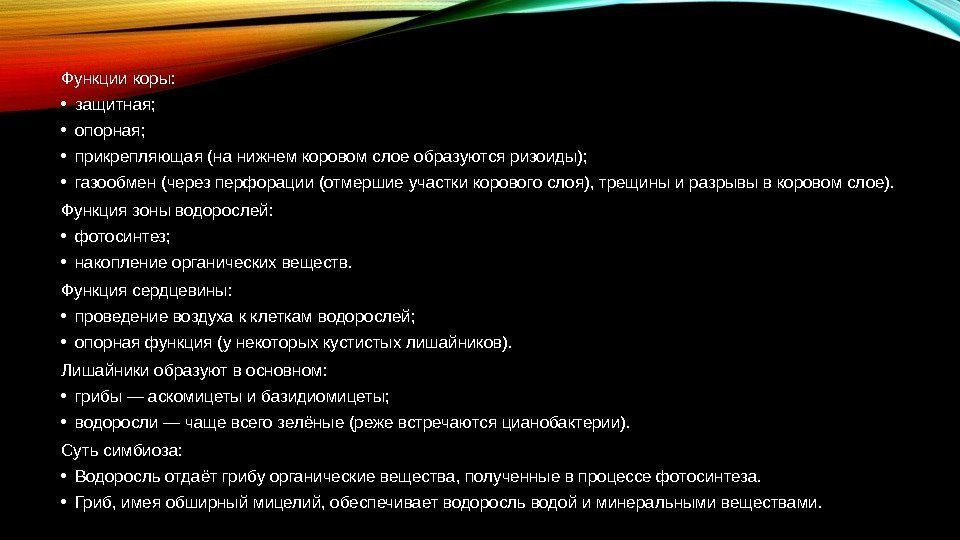 Функции коры:

• защитная;
• опорная;
• прикрепляющая (на нижнем коровом слое образуются ризоиды);
• газообмен (через перфорации (отмершие участки корового слоя), трещины и разрывы в коровом слое).

Функция зоны водорослей:

• фотосинтез;
• накопление органических веществ.

Функция сердцевины:

• проведение воздуха к клеткам водорослей;
• опорная функция (у некоторых кустистых лишайников).

Лишайники образуют в основном:

• грибы — аскомицеты и базидиомицеты;
• водоросли — чаще всего зелёные (реже встречаются цианобактерии).

Суть симбиоза:

• Водоросль отдаёт грибу органические вещества, полученные в процессе фотосинтеза.
• Гриб, имея обширный мицелий, обеспечивает водоросль водой и минеральными веществами.